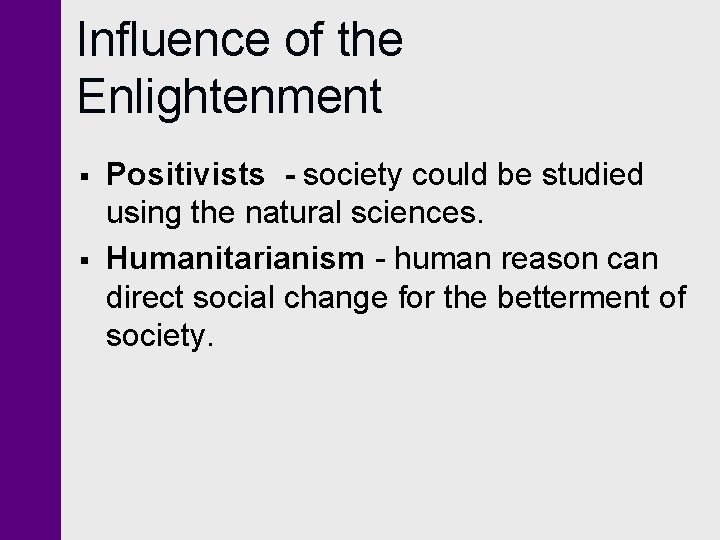 Influence of the Enlightenment

• Positivists - society could be studied using the natural sciences.
• Humanitarianism - human reason can direct social change for the betterment of society.